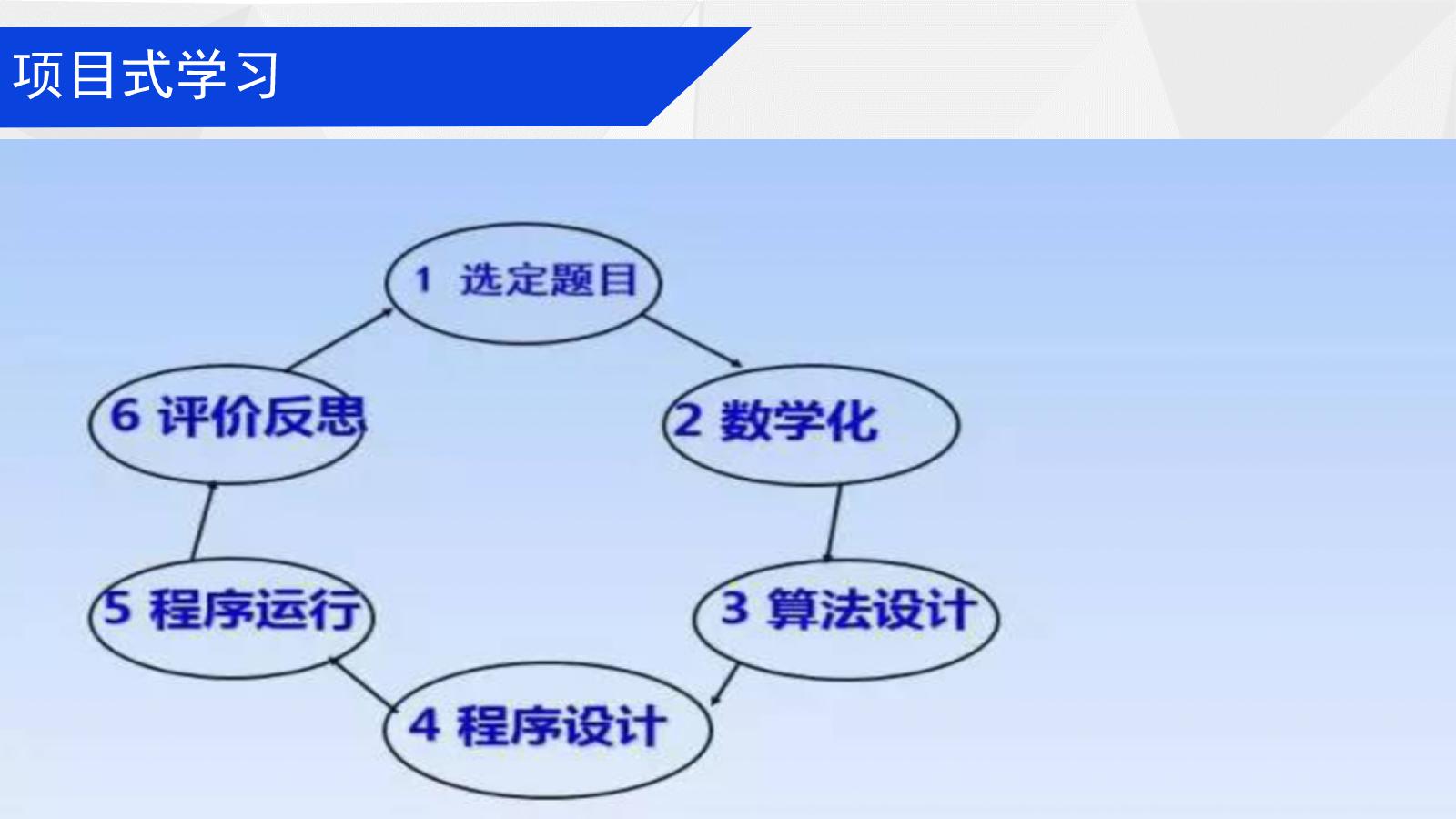 项目式学习

1 选定题目

2 数学化

3 算法设计

4 程序设计

5 程序运行

6 评价反思